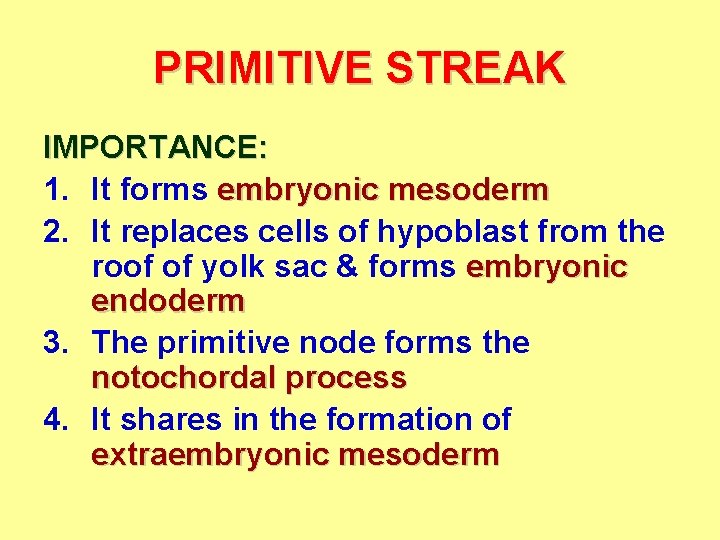 PRIMITIVE STREAK

IMPORTANCE:
1. It forms embryonic mesoderm
2. It replaces cells of hypoblast from the roof of yolk sac & forms embryonic endoderm
3. The primitive node forms the notochordal process
4. It shares in the formation of extraembryonic mesoderm